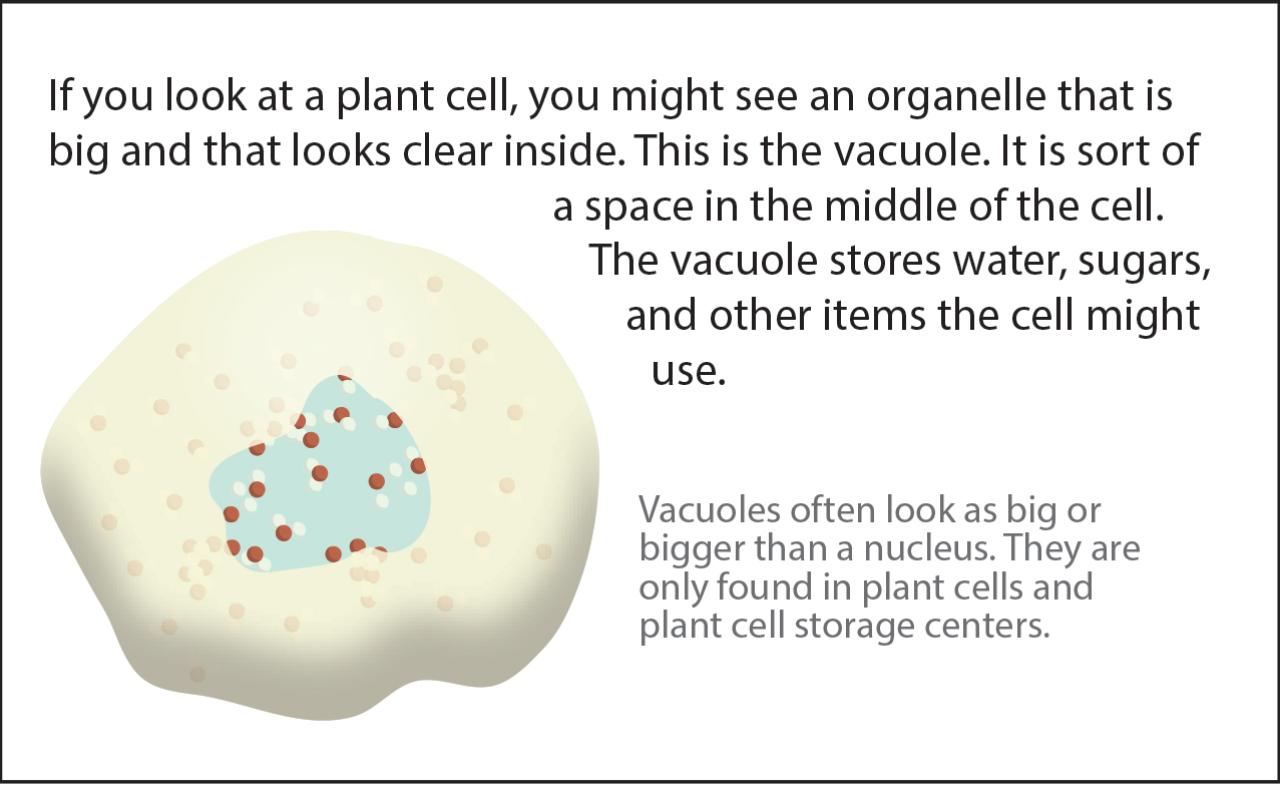 If you look at a plant cell, you might see an organelle that is big and that looks clear inside. This is the vacuole. It is sort of a space in the middle of the cell. The vacuole stores water, sugars, and other items the cell might use.

Vacuoles often look as big or bigger than a nucleus. They are only found in plant cells and plant cell storage centers.